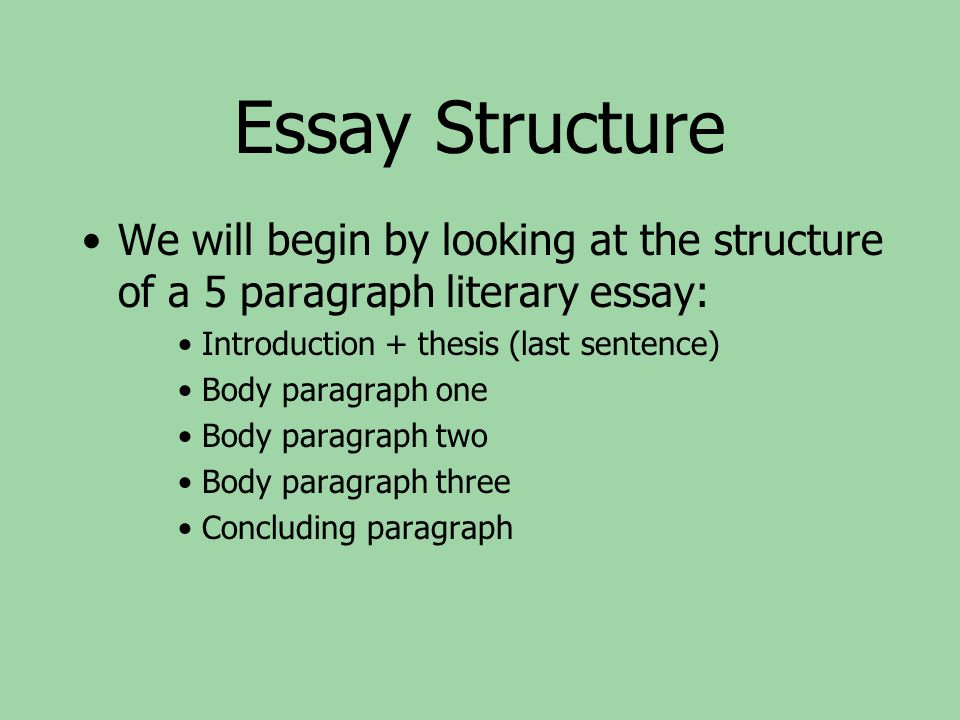 Essay Structure

• We will begin by looking at the structure of a 5 paragraph literary essay:
 • Introduction + thesis (last sentence)
 • Body paragraph one
 • Body paragraph two
 • Body paragraph three
 • Concluding paragraph